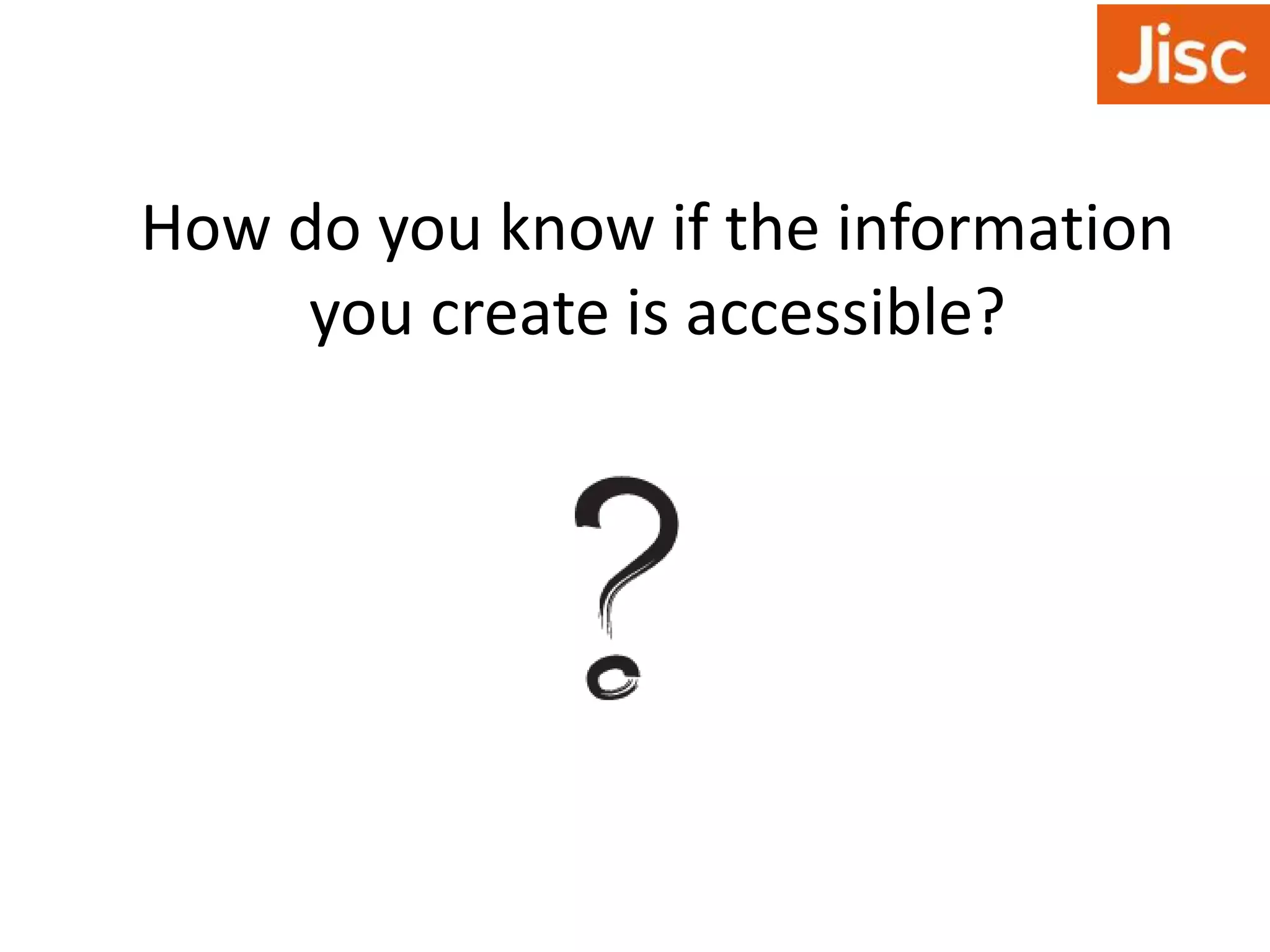 Jisc

How do you know if the information you create is accessible?

?